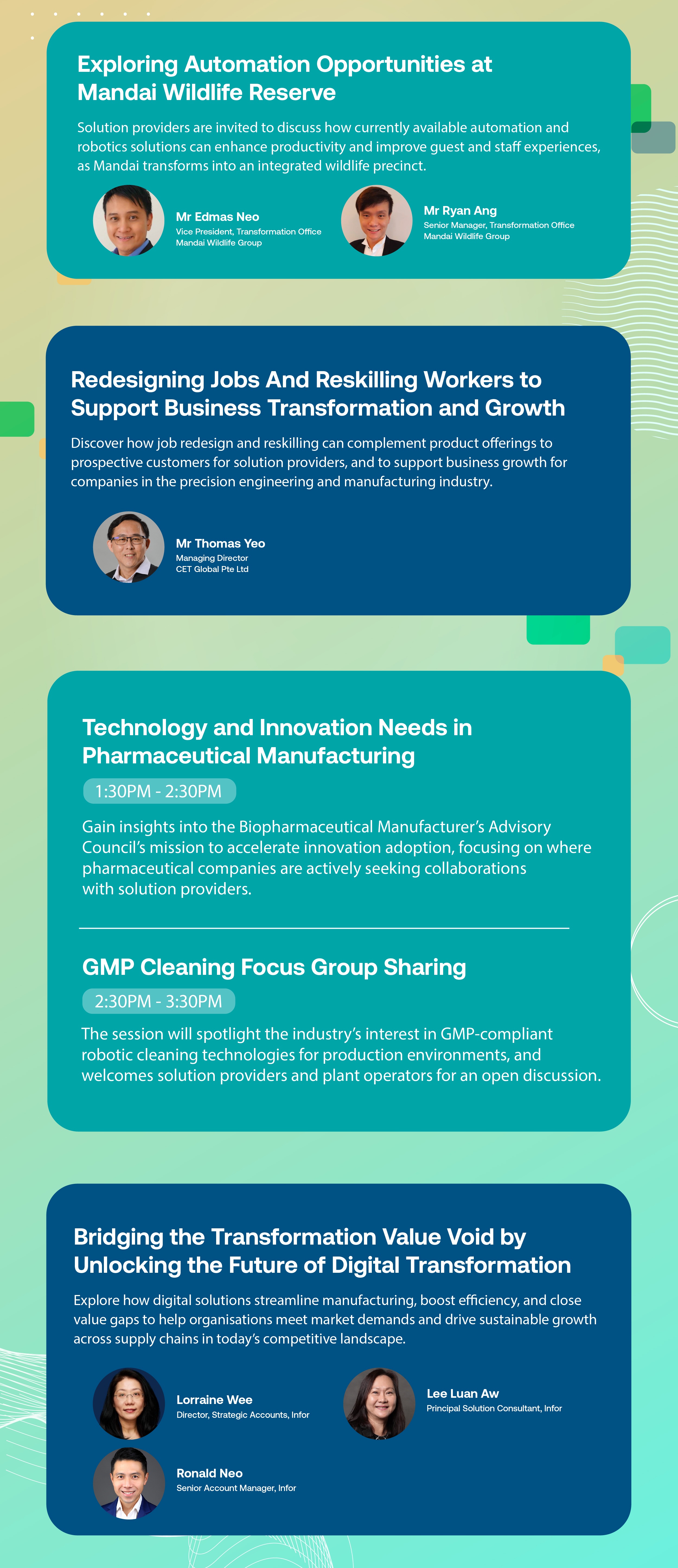 Exploring Automation Opportunities at Mandai Wildlife Reserve

Solution providers are invited to discuss how currently available automation and robotics solutions can enhance productivity and improve guest and staff experiences, as Mandai transforms into an integrated wildlife precinct.

Mr Edmas Neo
Vice President, Transformation Office
Mandai Wildlife Group

Mr Ryan Ang
Senior Manager, Transformation Office
Mandai Wildlife Group

Redesigning Jobs And Reskilling Workers to Support Business Transformation and Growth

Discover how job redesign and reskilling can complement product offerings to prospective customers for solution providers, and to support business growth for companies in the precision engineering and manufacturing industry.

Mr Thomas Yeo
Managing Director
CET Global Pte Ltd

Technology and Innovation Needs in Pharmaceutical Manufacturing

1:30PM - 2:30PM

Gain insights into the Biopharmaceutical Manufacturer's Advisory Council's mission to accelerate innovation adoption, focusing on where pharmaceutical companies are actively seeking collaborations with solution providers.

GMP Cleaning Focus Group Sharing

2:30PM - 3:30PM

The session will spotlight the industry's interest in GMP-compliant robotic cleaning technologies for production environments, and welcomes solution providers and plant operators for an open discussion.

Bridging the Transformation Value Void by Unlocking the Future of Digital Transformation

Explore how digital solutions streamline manufacturing, boost efficiency, and close value gaps to help organisations meet market demands and drive sustainable growth across supply chains in today's competitive landscape.

Lorraine Wee
Director, Strategic Accounts, Infor

Lee Luan Aw
Principal Solution Consultant, Infor

Ronald Neo
Senior Account Manager, Infor